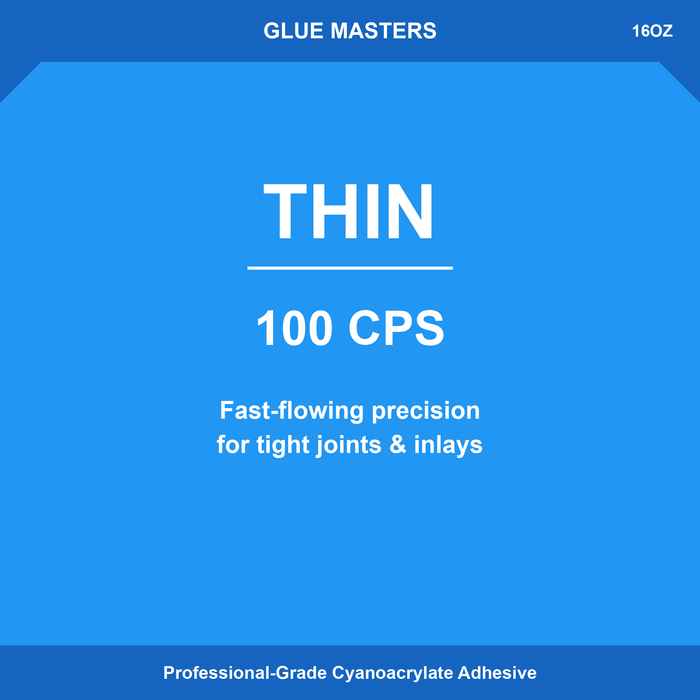 GLUE MASTERS

16OZ

THIN

100 CPS

Fast-flowing precision for tight joints & inlays

Professional-Grade Cyanoacrylate Adhesive